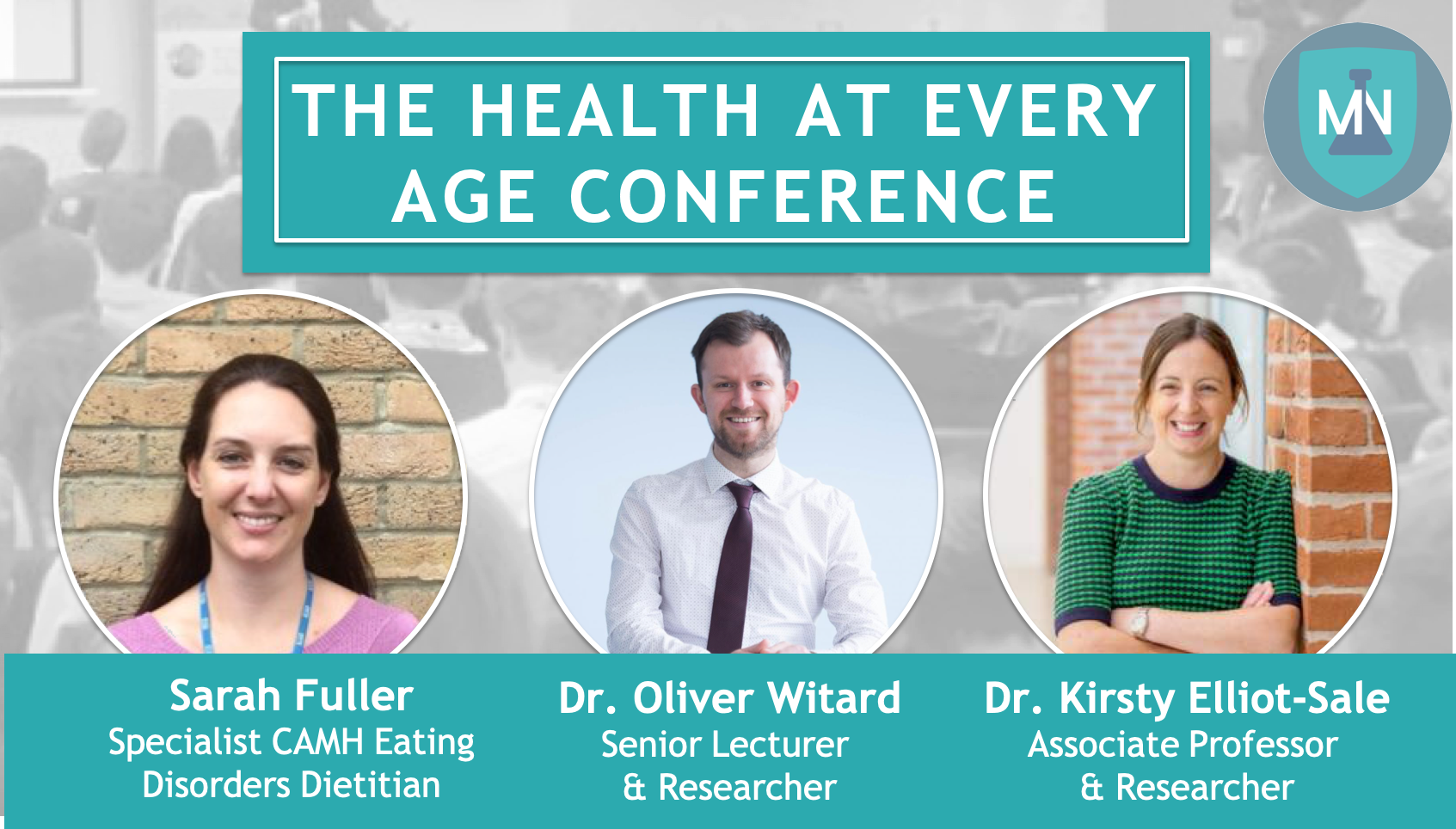 THE HEALTH AT EVERY AGE CONFERENCE

MN

Sarah Fuller
Specialist CAMH Eating Disorders Dietitian

Dr. Oliver Witard
Senior Lecturer & Researcher

Dr. Kirsty Elliot-Sale
Associate Professor & Researcher